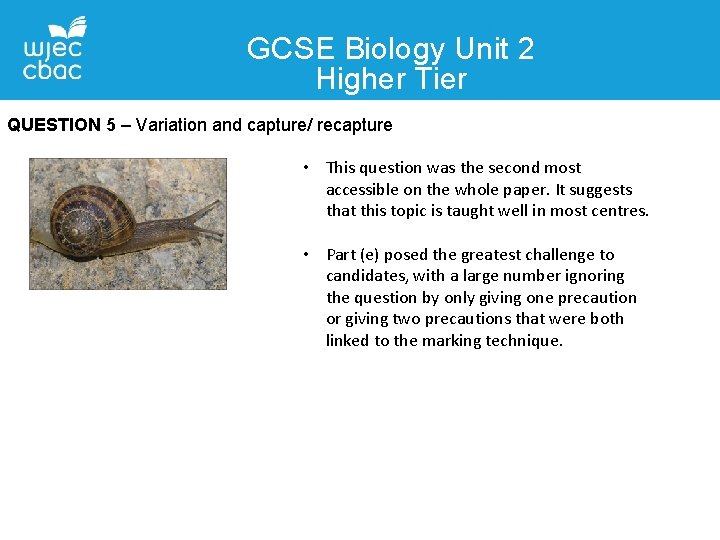 wjec
cbac

GCSE Biology Unit 2
Higher Tier

QUESTION 5 – Variation and capture/ recapture

• This question was the second most accessible on the whole paper. It suggests that this topic is taught well in most centres.

• Part (e) posed the greatest challenge to candidates, with a large number ignoring the question by only giving one precaution or giving two precautions that were both linked to the marking technique.